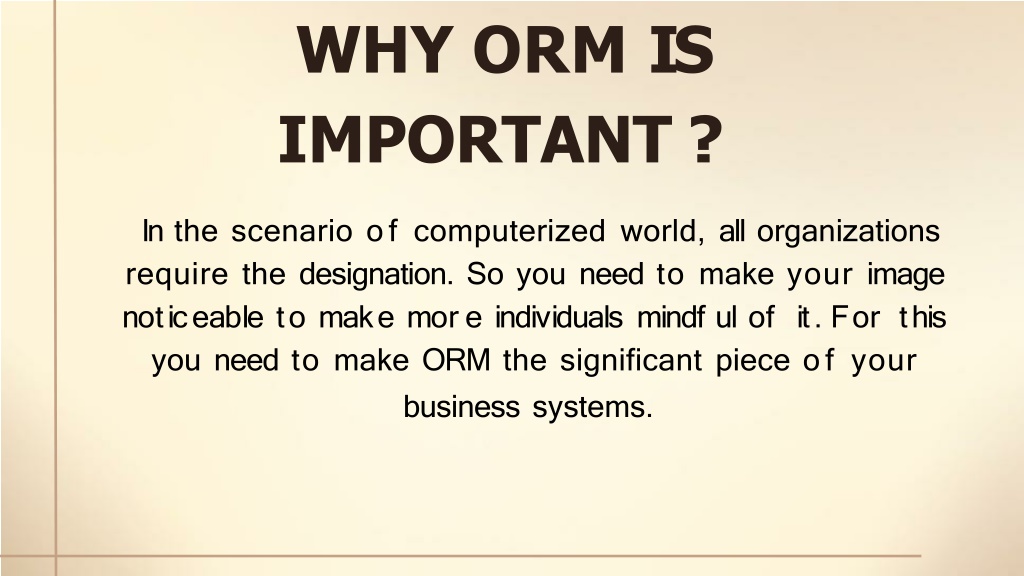 WHY ORM IS IMPORTANT ?

In the scenario of computerized world, all organizations require the designation. So you need to make your image noticeable to make more individuals mindful of it. For this you need to make ORM the significant piece of your business systems.